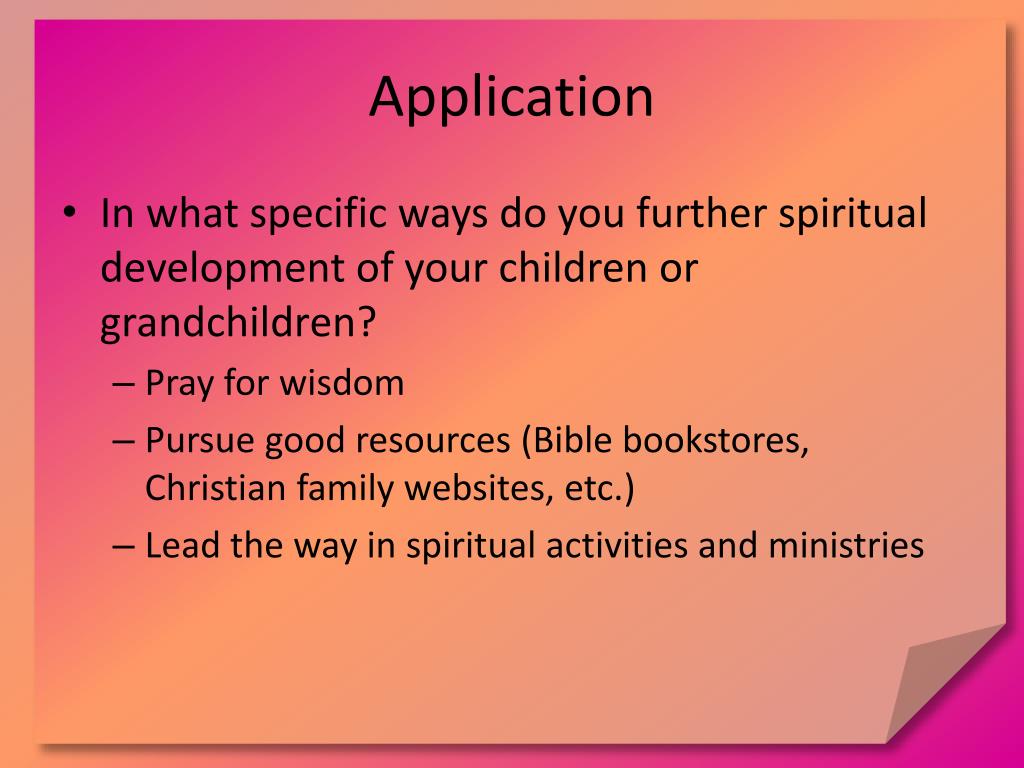 Application

• In what specific ways do you further spiritual development of your children or grandchildren?
– Pray for wisdom
– Pursue good resources (Bible bookstores, Christian family websites, etc.)
– Lead the way in spiritual activities and ministries